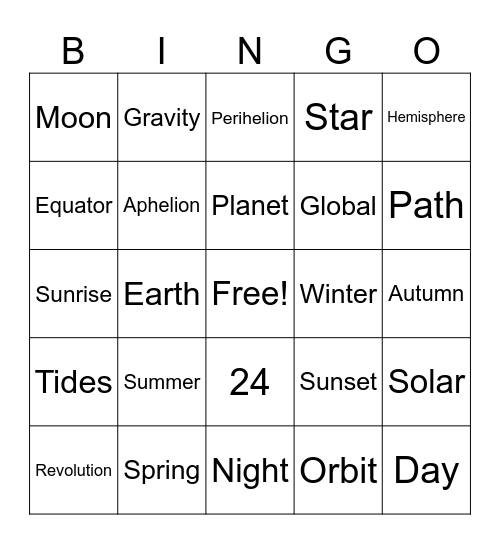 | B | I | N | G | O |
|---|---|---|---|---|
| Moon | Gravity | Perihelion | Star | Hemisphere |
| Equator | Aphelion | Planet | Global | Path |
| Sunrise | Earth | Free! | Winter | Autumn |
| Tides | Summer | 24 | Sunset | Solar |
| Revolution | Spring | Night | Orbit | Day |